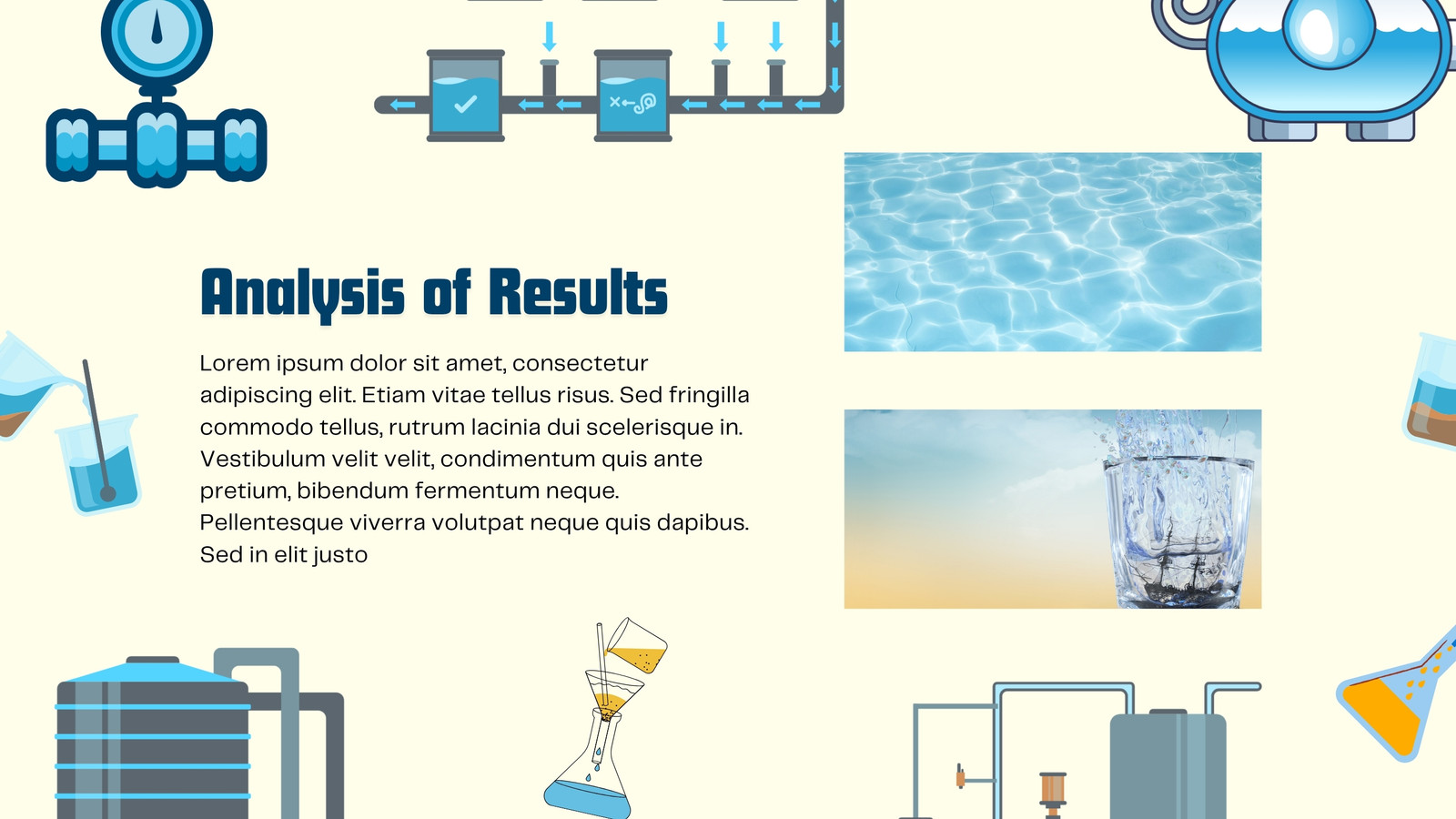 Analysis of Results

Lorem ipsum dolor sit amet, consectetur adipiscing elit. Etiam vitae tellus risus. Sed fringilla commodo tellus, rutrum lacinia dui scelerisque in. Vestibulum velit velit, condimentum quis ante pretium, bibendum fermentum neque. Pellentesque viverra volutpat neque quis dapibus. Sed in elit justo